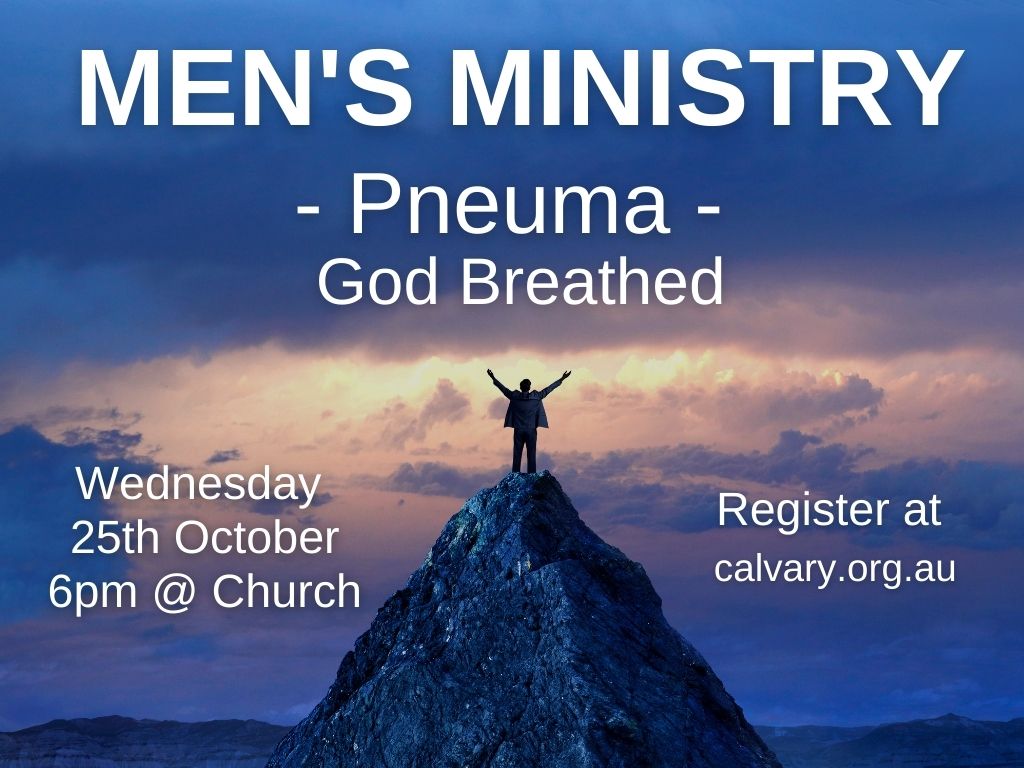 MEN'S MINISTRY

- Pneuma -
God Breathed

Wednesday
25th October
6pm @ Church

Register at
calvary.org.au